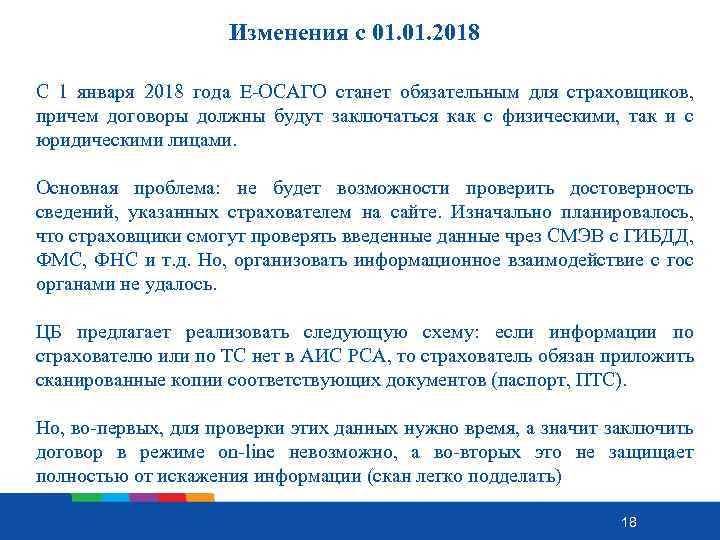 Изменения с 01.01.2018

С 1 января 2018 года Е-ОСАГО станет обязательным для страховщиков, причем договоры должны будут заключаться как с физическими, так и с юридическими лицами.

Основная проблема: не будет возможности проверить достоверность сведений, указанных страхователем на сайте. Изначально планировалось, что страховщики смогут проверять введенные данные чрез СМЭВ с ГИБДД, ФМС, ФНС и т.д. Но, организовать информационное взаимодействие с гос органами не удалось.

ЦБ предлагает реализовать следующую схему: если информации по страхователю или по ТС нет в АИС РСА, то страхователь обязан приложить сканированные копии соответствующих документов (паспорт, ПТС).

Но, во-первых, для проверки этих данных нужно время, а значит заключить договор в режиме on-line невозможно, а во-вторых это не защищает полностью от искажения информации (скан легко подделать)

18